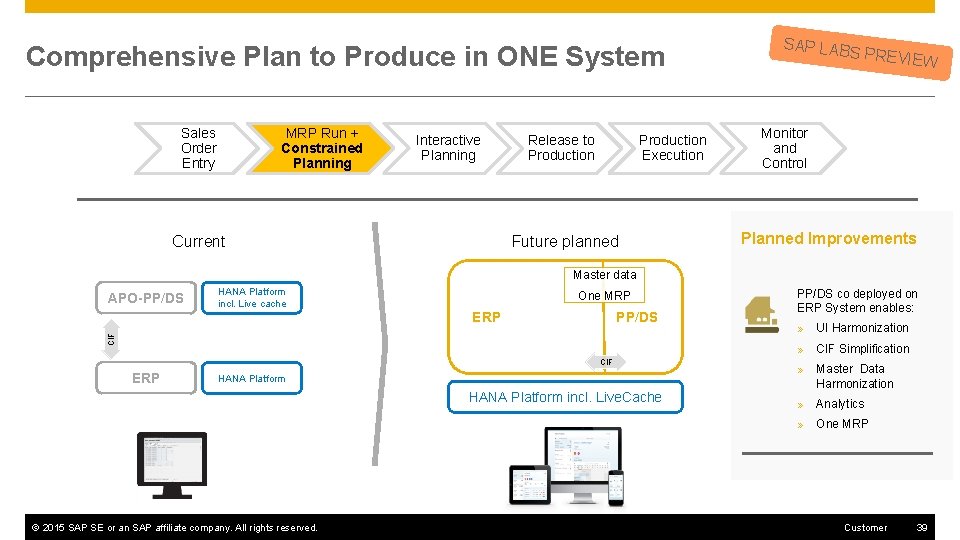 Comprehensive Plan to Produce in ONE System

SAP LABS PREVIEW

Sales Order Entry

MRP Run + Constrained Planning

Interactive Planning

Release to Production

Production Execution

Monitor and Control

Current

APO-PP/DS

HANA Platform incl. Live cache

CIF

ERP

HANA Platform

Future planned

Master data

One MRP

ERP

PP/DS

CIF

HANA Platform incl. LiveCache

Planned Improvements

PP/DS co deployed on ERP System enables:

» UI Harmonization

» CIF Simplification

» Master Data Harmonization

» Analytics

» One MRP

© 2015 SAP SE or an SAP affiliate company. All rights reserved.

Customer

39